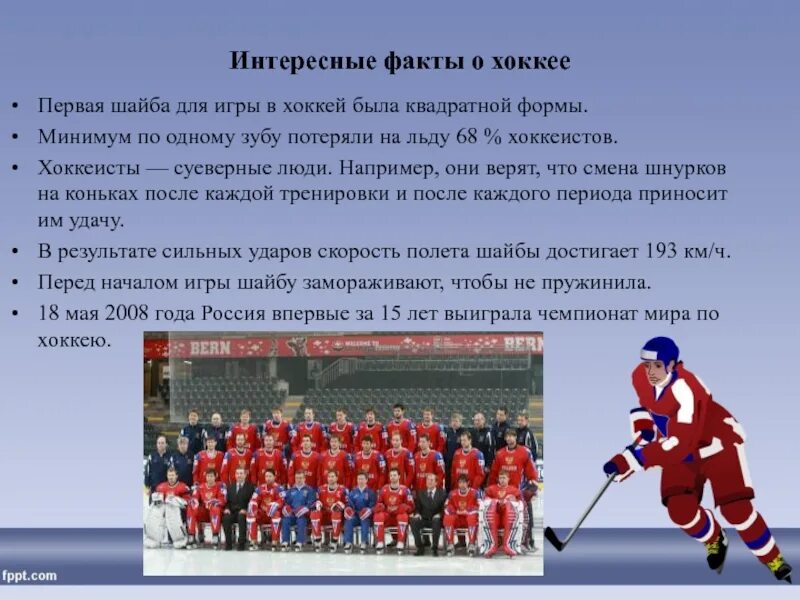 Интересные факты о хоккее

• Первая шайба для игры в хоккей была квадратной формы.
• Минимум по одному зубу потеряли на льду 68 % хоккеистов.
• Хоккеисты — суеверные люди. Например, они верят, что смена шнурков на коньках после каждой тренировки и после каждого периода приносит им удачу.
• В результате сильных ударов скорость полета шайбы достигает 193 км/ч.
• Перед началом игры шайбу замораживают, чтобы не пружинила.
• 18 мая 2008 года Россия впервые за 15 лет выиграла чемпионат мира по хоккею.

BERN
BERN

fppt.com